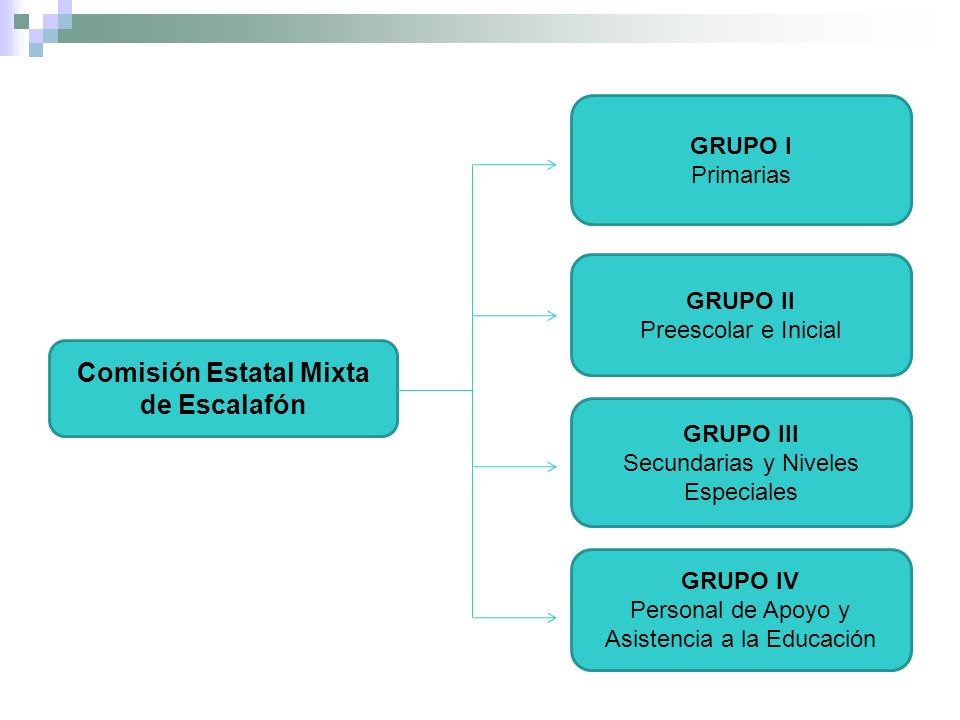 Comisión Estatal Mixta de Escalafón

GRUPO I
Primarias

GRUPO II
Preescolar e Inicial

GRUPO III
Secundarias y Niveles Especiales

GRUPO IV
Personal de Apoyo y Asistencia a la Educación